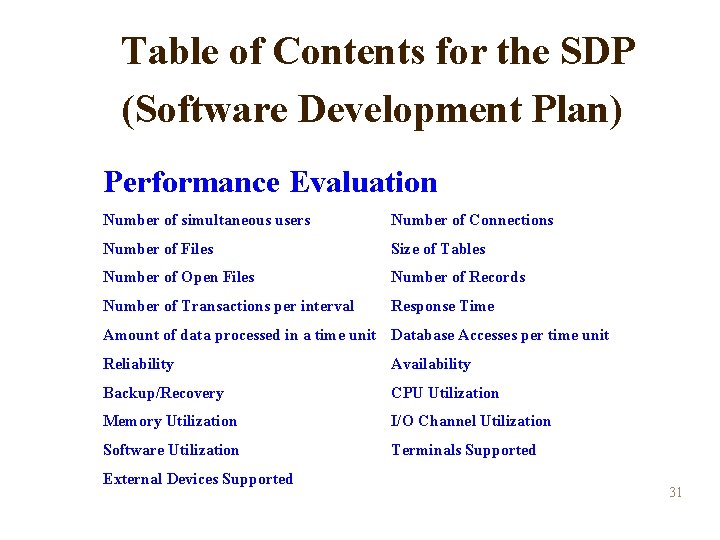 Table of Contents for the SDP (Software Development Plan)

Performance Evaluation

Number of simultaneous users
Number of Files
Number of Open Files
Number of Transactions per interval
Amount of data processed in a time unit
Reliability
Backup/Recovery
Memory Utilization
Software Utilization
External Devices Supported

Number of Connections
Size of Tables
Number of Records
Response Time
Database Accesses per time unit
Availability
CPU Utilization
I/O Channel Utilization
Terminals Supported

31